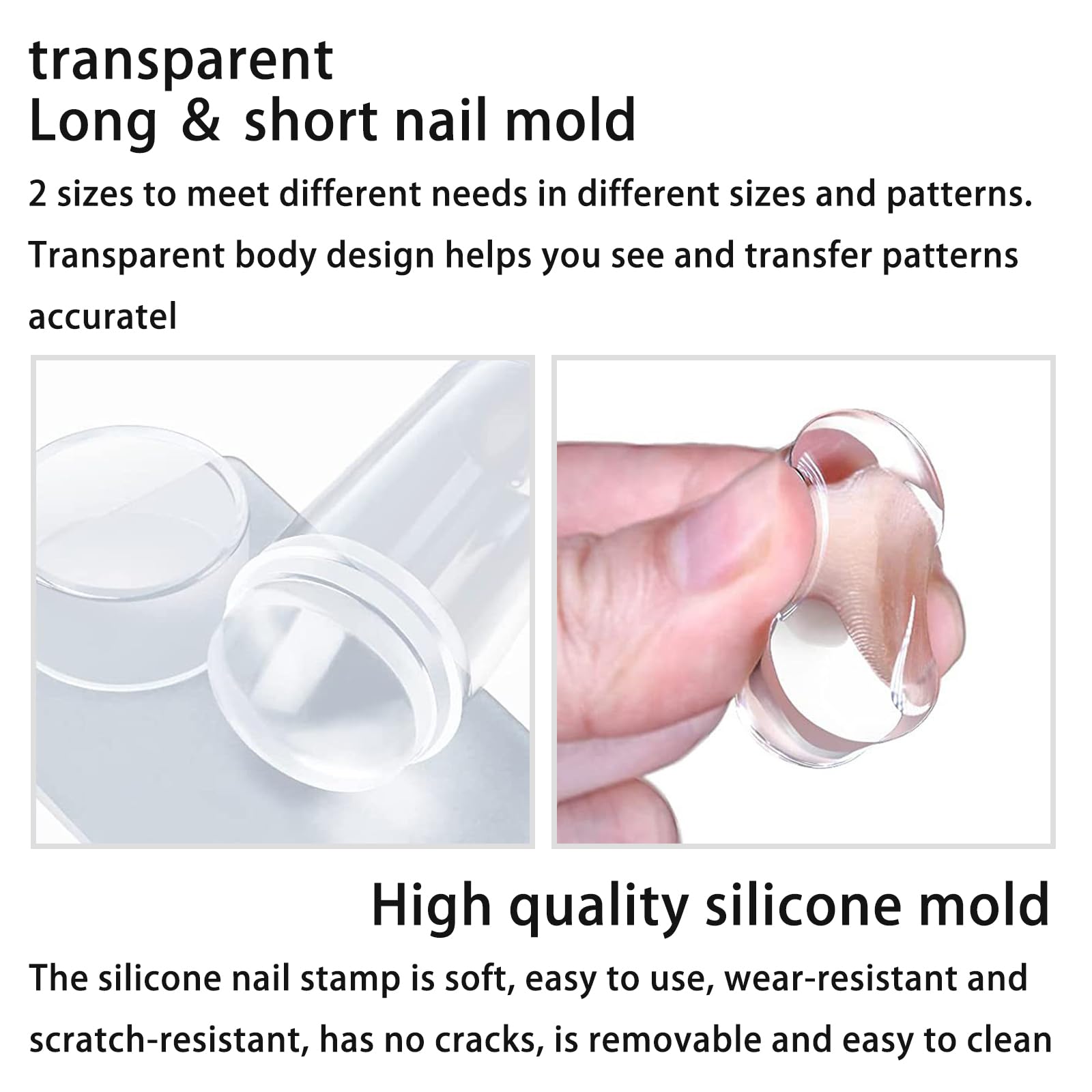 transparent
Long & short nail mold

2 sizes to meet different needs in different sizes and patterns.
Transparent body design helps you see and transfer patterns accuratel

High quality silicone mold

The silicone nail stamp is soft, easy to use, wear-resistant and scratch-resistant, has no cracks, is removable and easy to clean